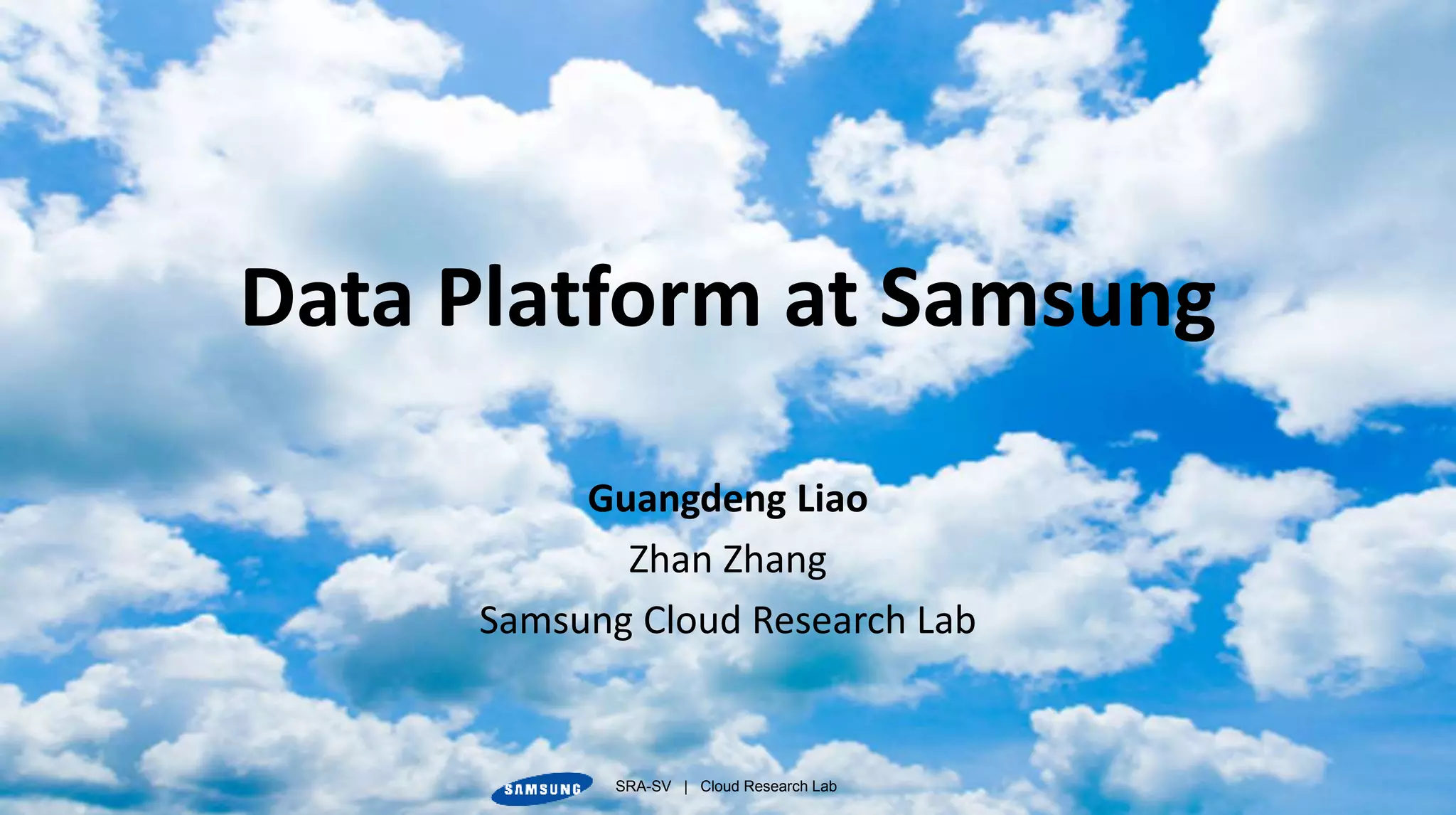 Data Platform at Samsung

Guangdeng Liao
Zhan Zhang
Samsung Cloud Research Lab

SAMSUNG SRA-SV | Cloud Research Lab